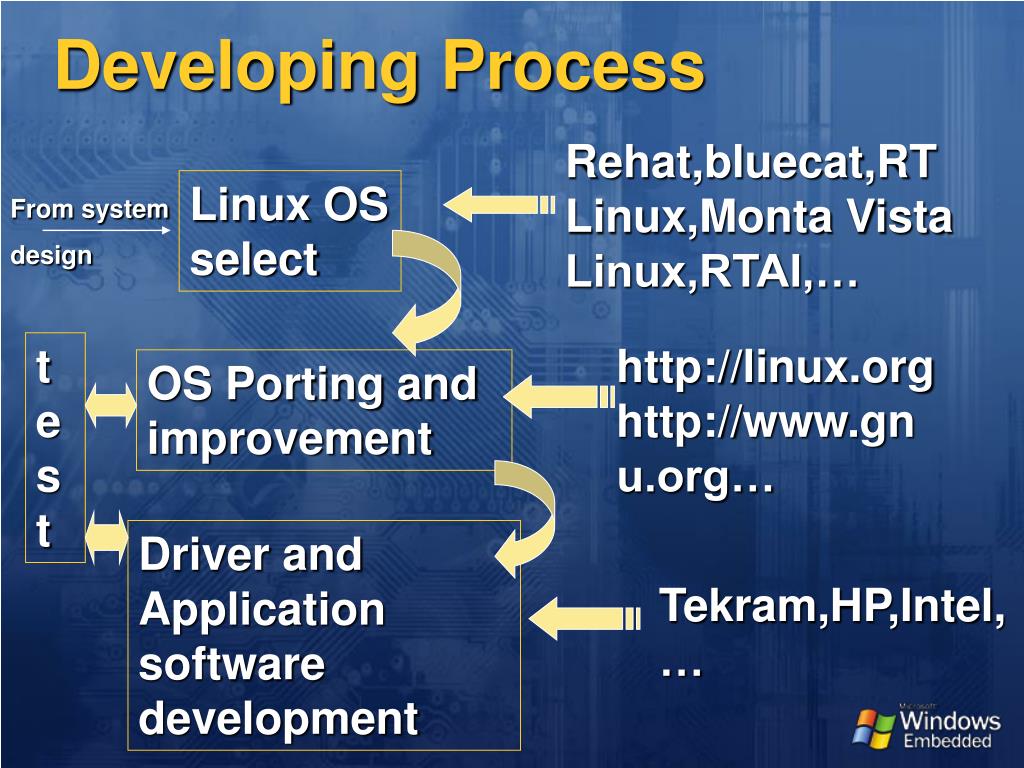 Developing Process

From system design

Linux OS select

Rehat,bluecat,RT Linux,Monta Vista Linux,RTAI,…

t e s t

OS Porting and improvement

http://linux.org http://www.gnu.org…

Driver and Application software development

Tekram,HP,Intel,…

Microsoft Windows Embedded